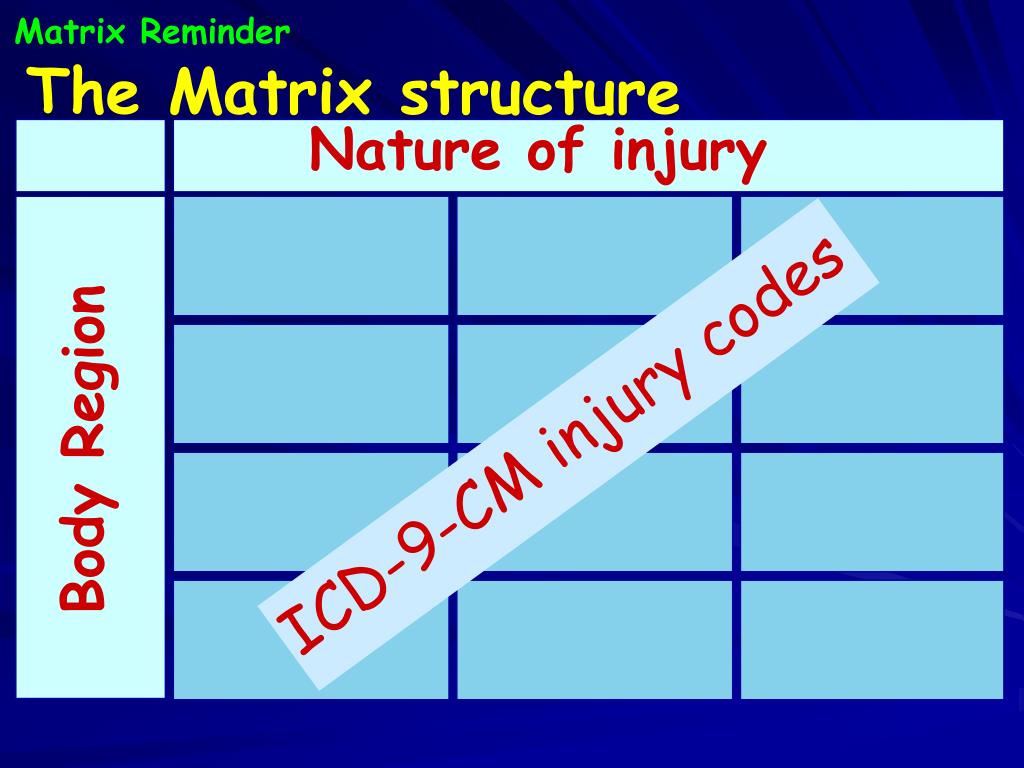 Matrix Reminder

The Matrix structure

Nature of injury

Body Region

ICD-9-CM injury codes